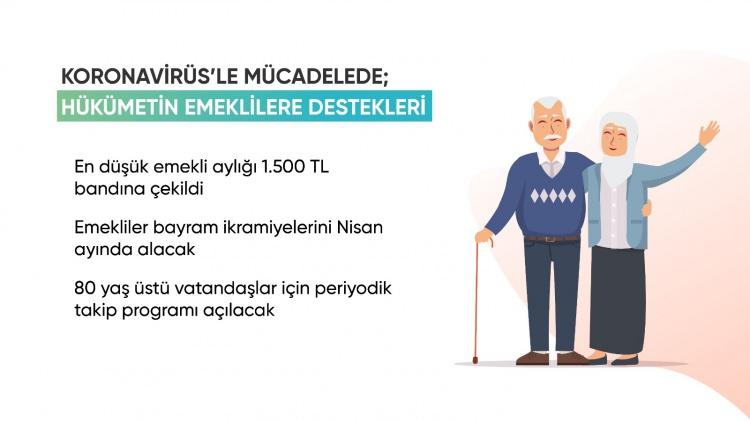 KORONAVİRÜS'LE MÜCADELEDE;
HÜKÜMETİN EMEKLİLERE DESTEKLERİ

En düşük emekli aylığı 1.500 TL bandına çekildi

Emekliler bayram ikramiyelerini Nisan ayında alacak

80 yaş üstü vatandaşlar için periyodik takip programı açılacak